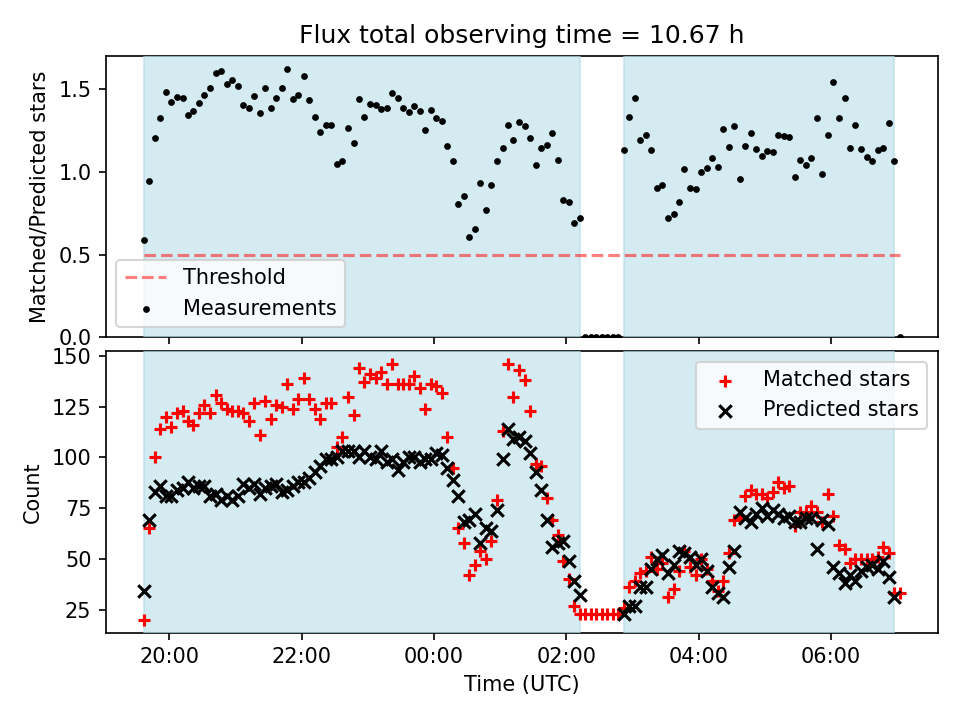 Flux total observing time = 10.67 h

Matched/Predicted stars

1.5
1.0
0.5
0.0

Threshold
Measurements

Count

150
125
100
75
50
25

Matched stars
Predicted stars

20:00
22:00
00:00
02:00
04:00
06:00

Time (UTC)